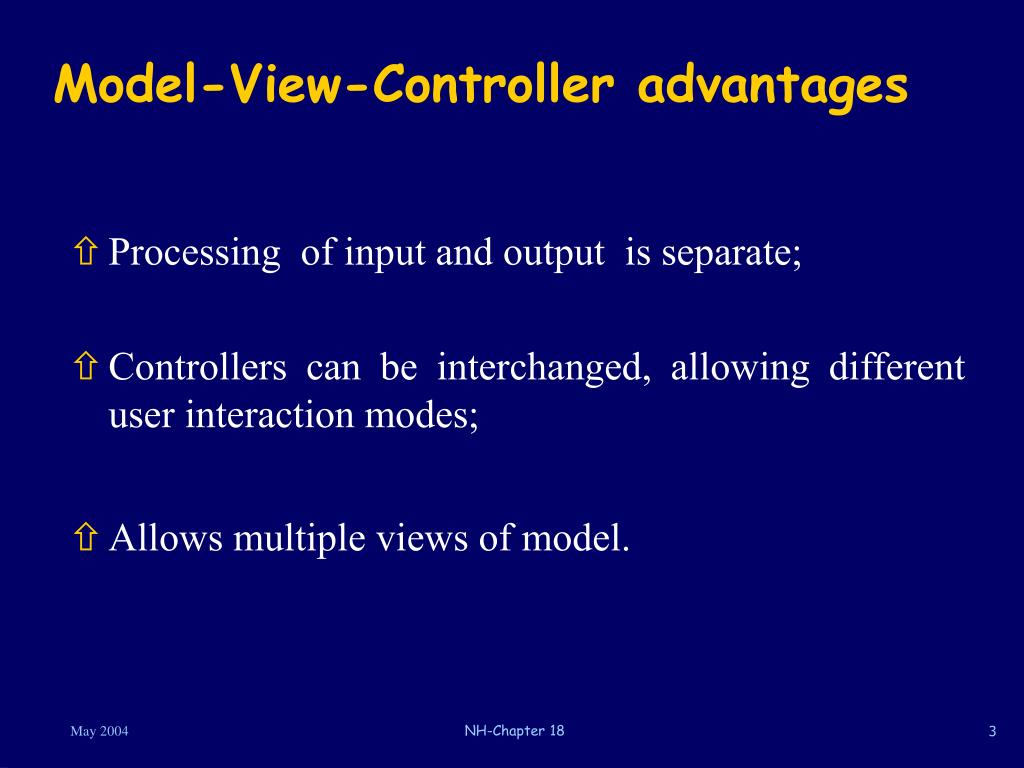 Model-View-Controller advantages

⇧ Processing of input and output is separate;

⇧ Controllers can be interchanged, allowing different user interaction modes;

⇧ Allows multiple views of model.

May 2004

NH-Chapter 18

3